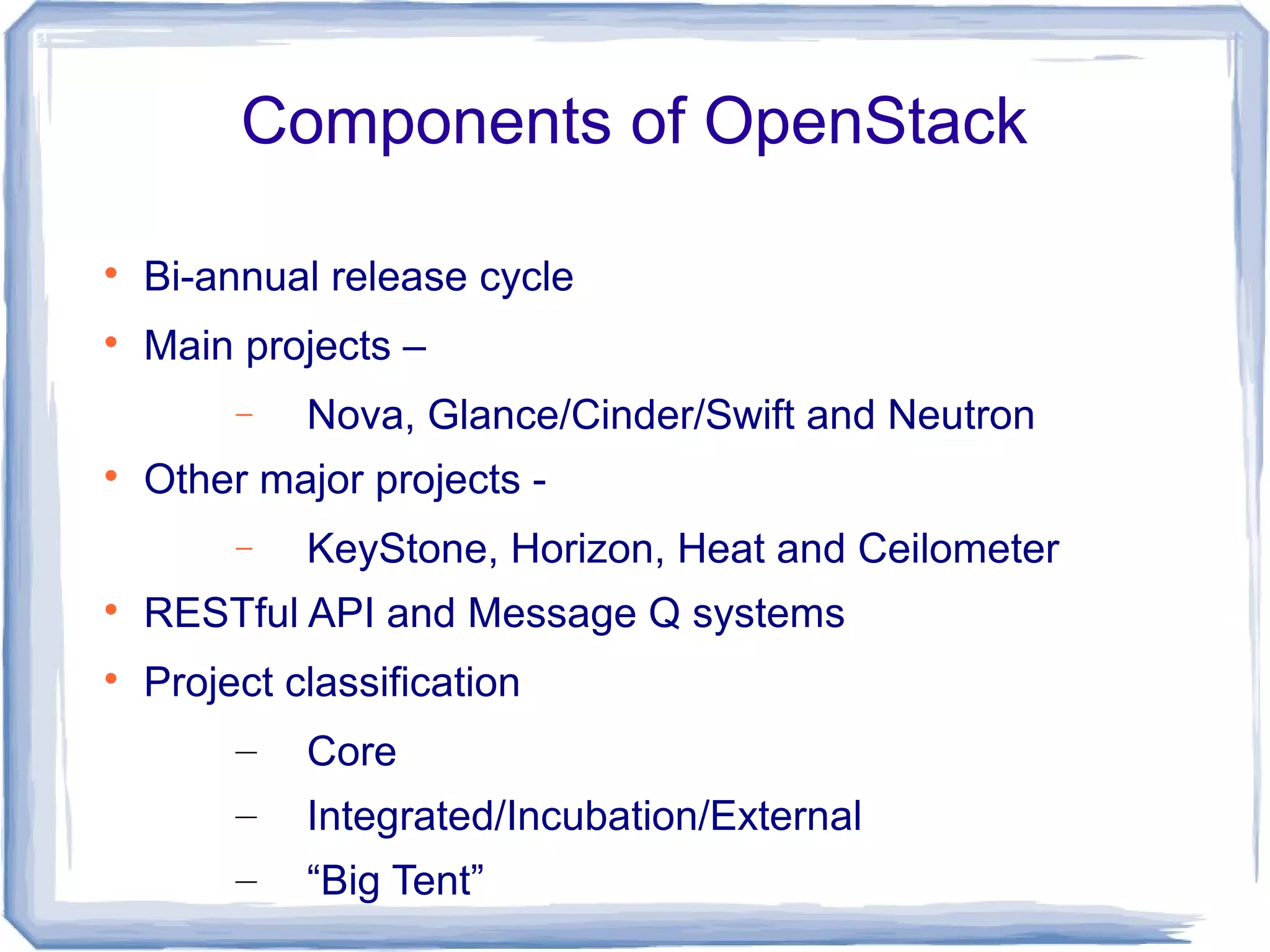 Components of OpenStack

• Bi-annual release cycle
• Main projects –
  – Nova, Glance/Cinder/Swift and Neutron
• Other major projects -
  – KeyStone, Horizon, Heat and Ceilometer
• RESTful API and Message Q systems
• Project classification
  – Core
  – Integrated/Incubation/External
  – “Big Tent”